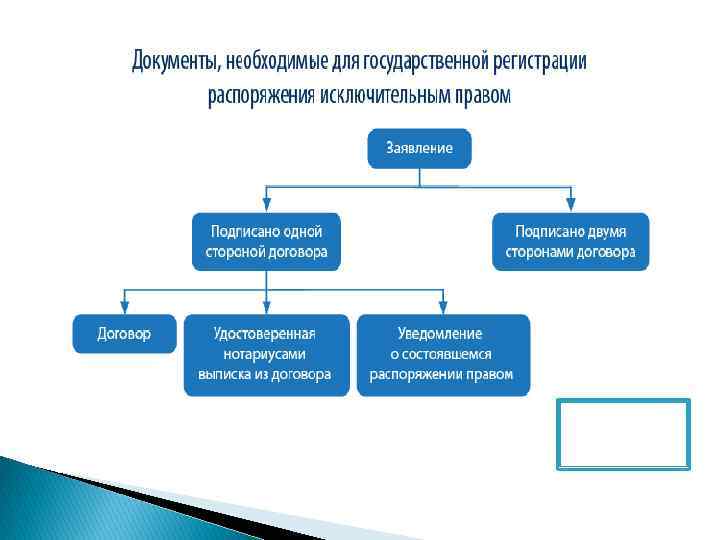 Документы, необходимые для государственной регистрации распоряжения исключительным правом

Заявление

Подписано одной стороной договора

Подписано двумя сторонами договора

Договор

Удостоверенная нотариусами выписка из договора

Уведомление о состоявшемся распоряжении правом